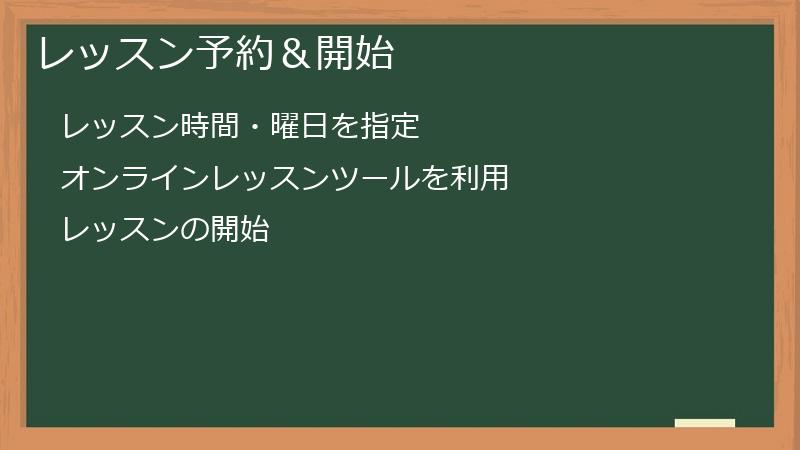 レッスン予約＆開始

レッスン時間・曜日を指定

オンラインレッスンツールを利用

レッスンの開始